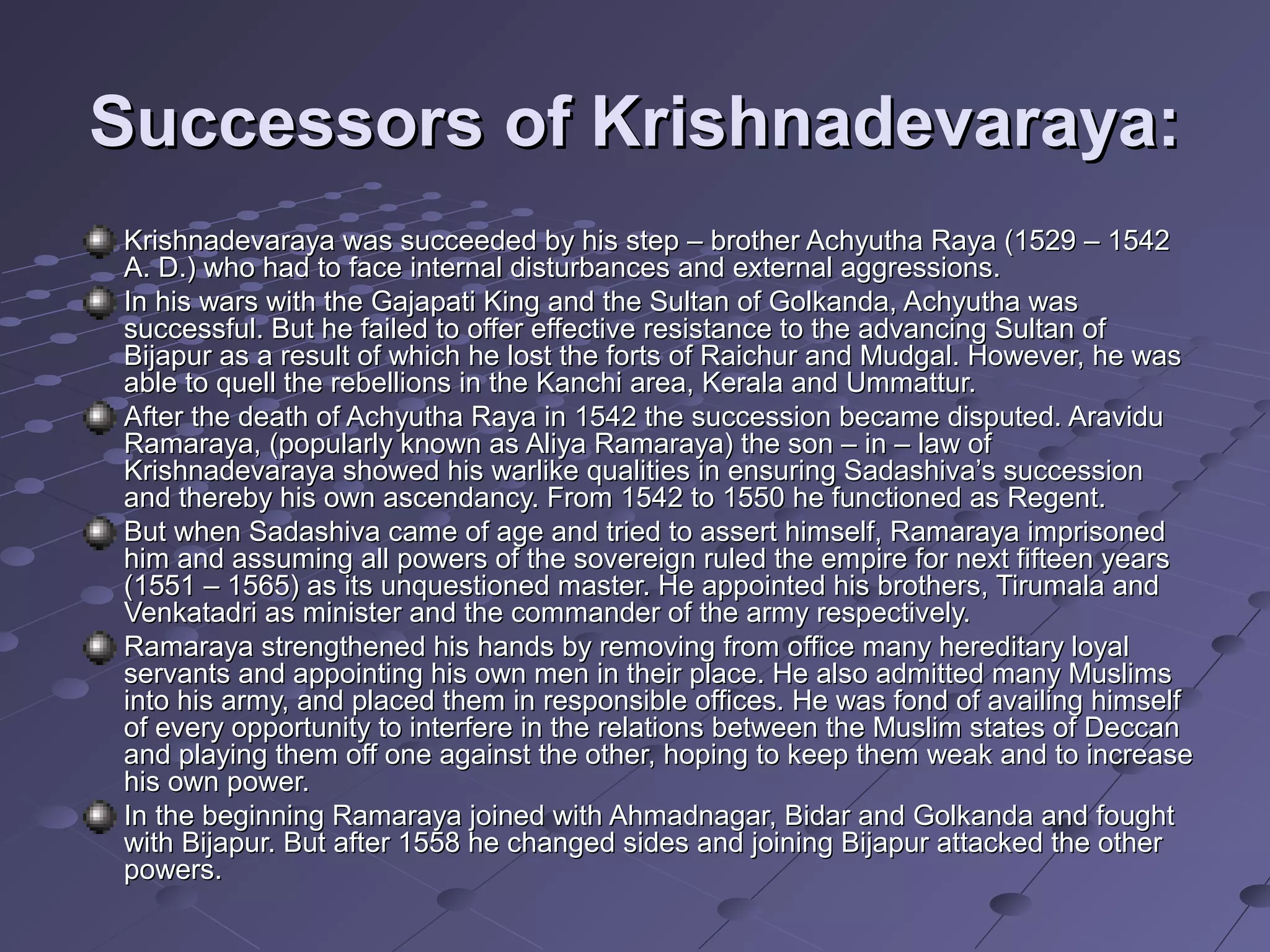 Successors of Krishnadevaraya:

Krishnadevaraya was succeeded by his step – brother Achyutha Raya (1529 – 1542 A. D.) who had to face internal disturbances and external aggressions.

In his wars with the Gajapati King and the Sultan of Golkanda, Achyutha was successful. But he failed to offer effective resistance to the advancing Sultan of Bijapur as a result of which he lost the forts of Raichur and Mudgal. However, he was able to quell the rebellions in the Kanchi area, Kerala and Ummattur.

After the death of Achyutha Raya in 1542 the succession became disputed. Aravidu Ramaraya, (popularly known as Aliya Ramaraya) the son – in – law of Krishnadevaraya showed his warlike qualities in ensuring Sadashiva's succession and thereby his own ascendancy. From 1542 to 1550 he functioned as Regent.

But when Sadashiva came of age and tried to assert himself, Ramaraya imprisoned him and assuming all powers of the sovereign ruled the empire for next fifteen years (1551 – 1565) as its unquestioned master. He appointed his brothers, Tirumala and Venkatadri as minister and the commander of the army respectively.

Ramaraya strengthened his hands by removing from office many hereditary loyal servants and appointing his own men in their place. He also admitted many Muslims into his army, and placed them in responsible offices. He was fond of availing himself of every opportunity to interfere in the relations between the Muslim states of Deccan and playing them off one against the other, hoping to keep them weak and to increase his own power.

In the beginning Ramaraya joined with Ahmadnagar, Bidar and Golkanda and fought with Bijapur. But after 1558 he changed sides and joining Bijapur attacked the other powers.